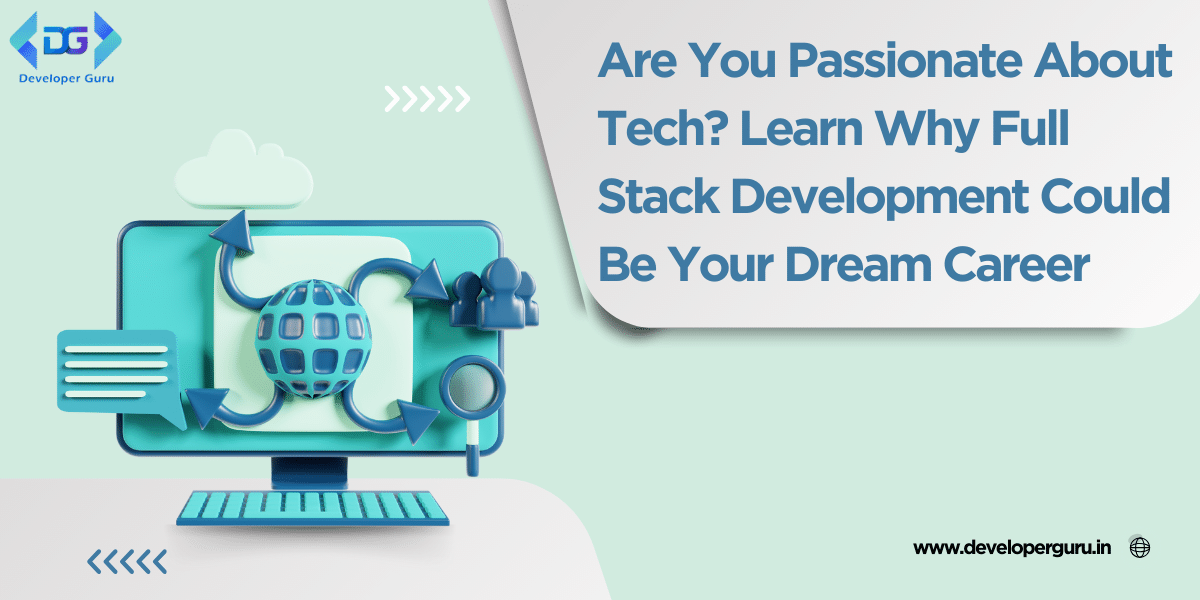 DG
Developer Guru

Are You Passionate About Tech? Learn Why Full Stack Development Could Be Your Dream Career

www.developerguru.in